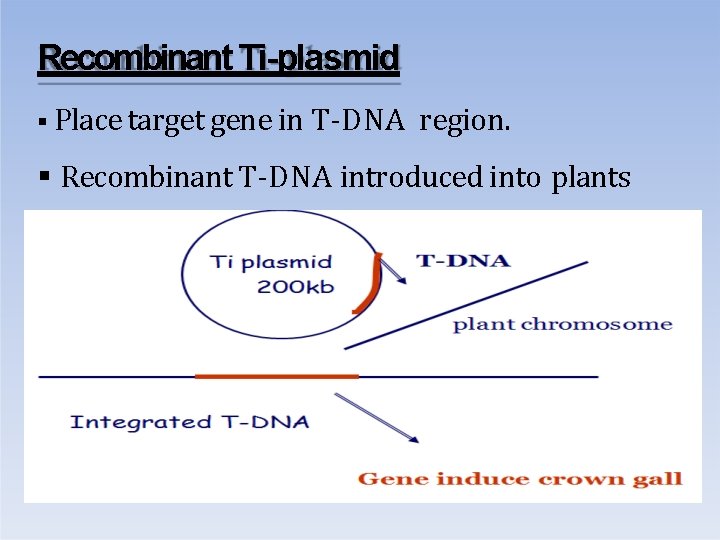 Recombinant Ti-plasmid

▪ Place target gene in T-DNA region.

▪ Recombinant T-DNA introduced into plants

Ti plasmid
200kb

T-DNA

plant chromosome

Integrated T-DNA

Gene induce crown gall